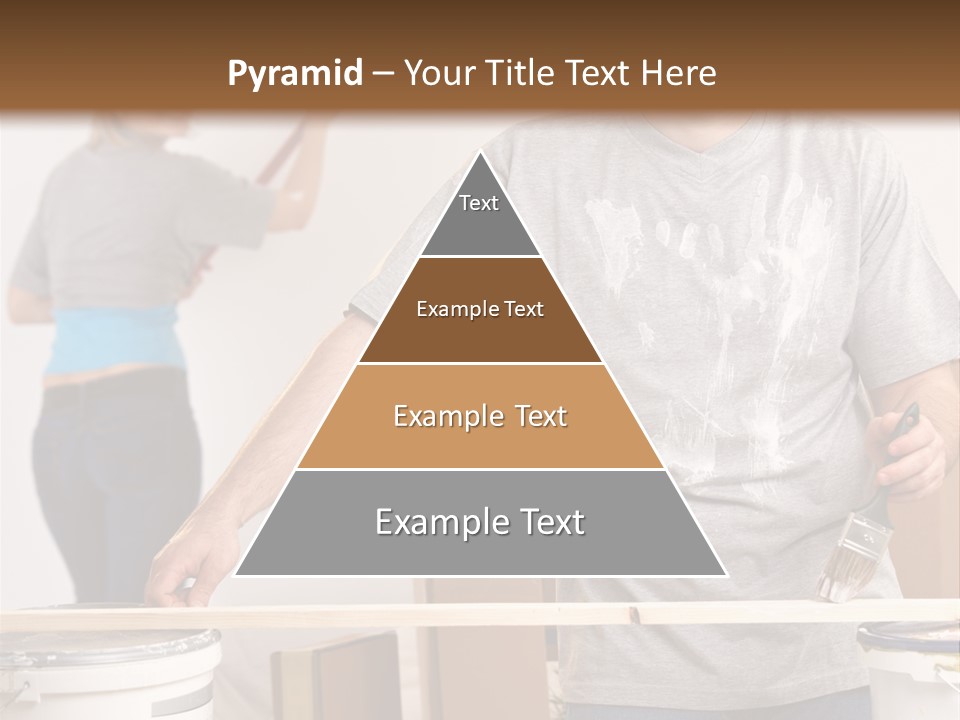 Pyramid – Your Title Text Here

Text

Example Text

Example Text

Example Text